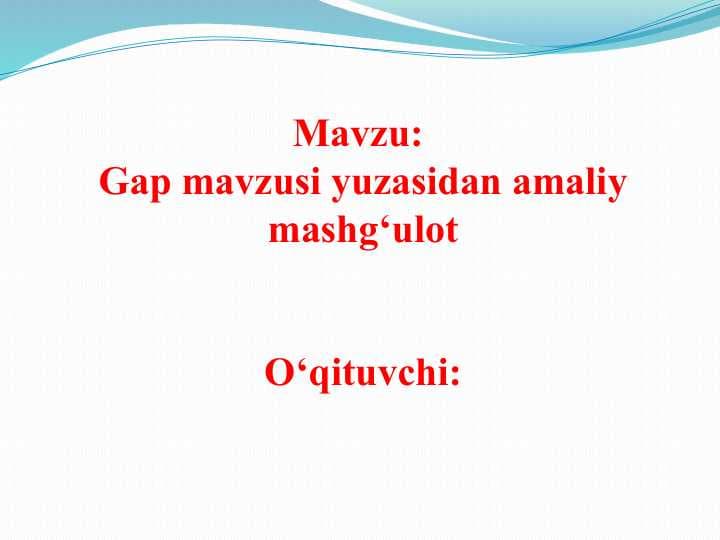 Mavzu:
Gap mavzusi yuzasidan amaliy mashg‘ulot

O‘qituvchi: